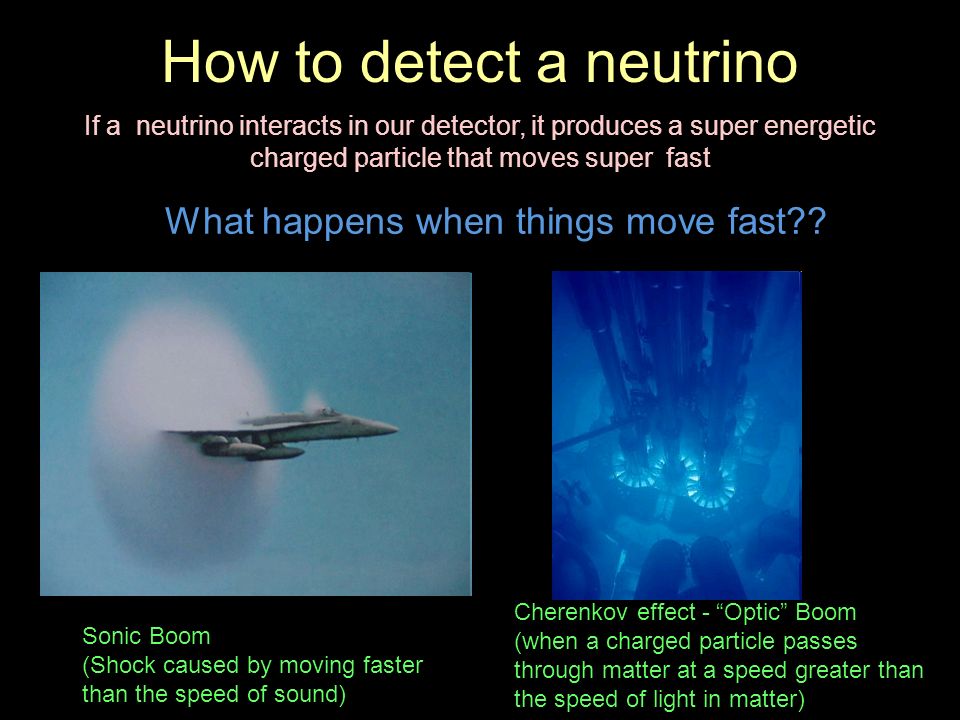 How to detect a neutrino

If a neutrino interacts in our detector, it produces a super energetic charged particle that moves super fast

What happens when things move fast??

Sonic Boom
(Shock caused by moving faster than the speed of sound)

Cherenkov effect - “Optic” Boom
(when a charged particle passes through matter at a speed greater than the speed of light in matter)